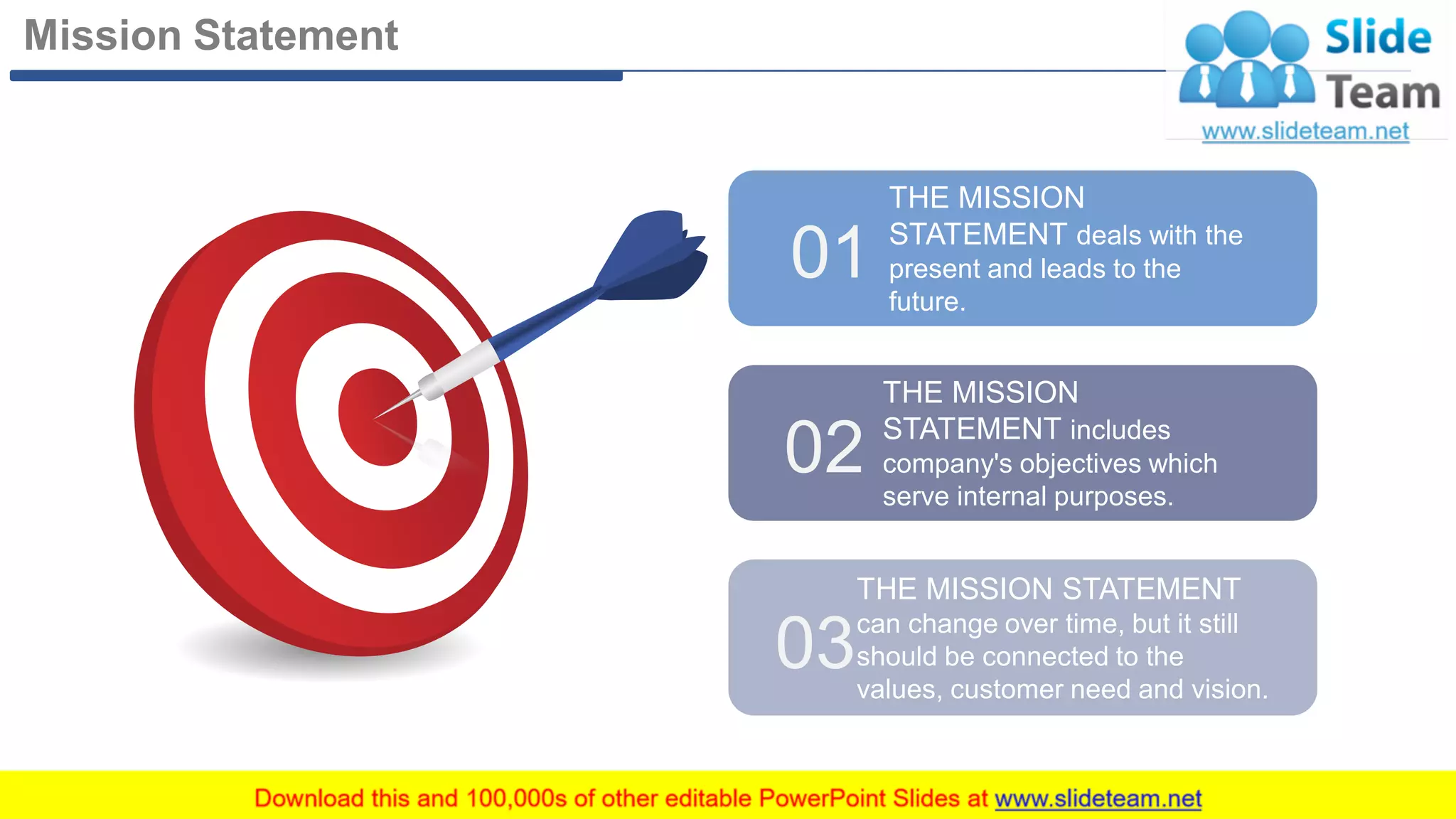 Mission Statement

Slide Team
www.slideteam.net

01 THE MISSION STATEMENT deals with the present and leads to the future.

02 THE MISSION STATEMENT includes company's objectives which serve internal purposes.

03 THE MISSION STATEMENT can change over time, but it still should be connected to the values, customer need and vision.

Download this and 100,000s of other editable PowerPoint Slides at www.slideteam.net